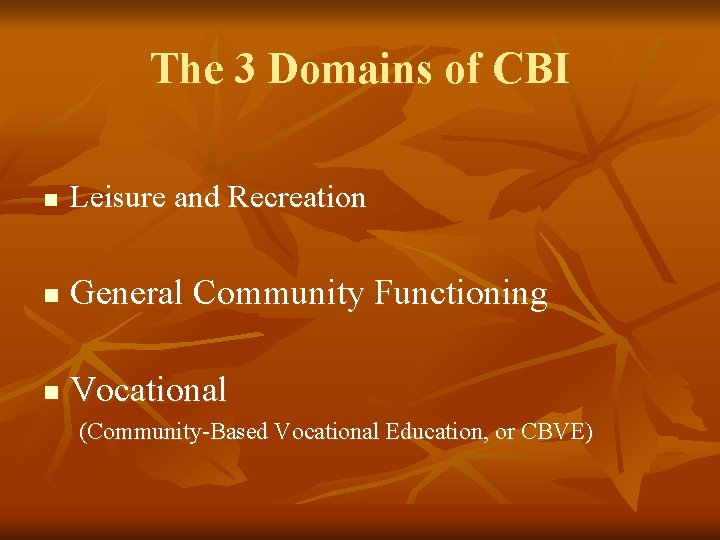 The 3 Domains of CBI

- Leisure and Recreation

- General Community Functioning

- Vocational

(Community-Based Vocational Education, or CBVE)